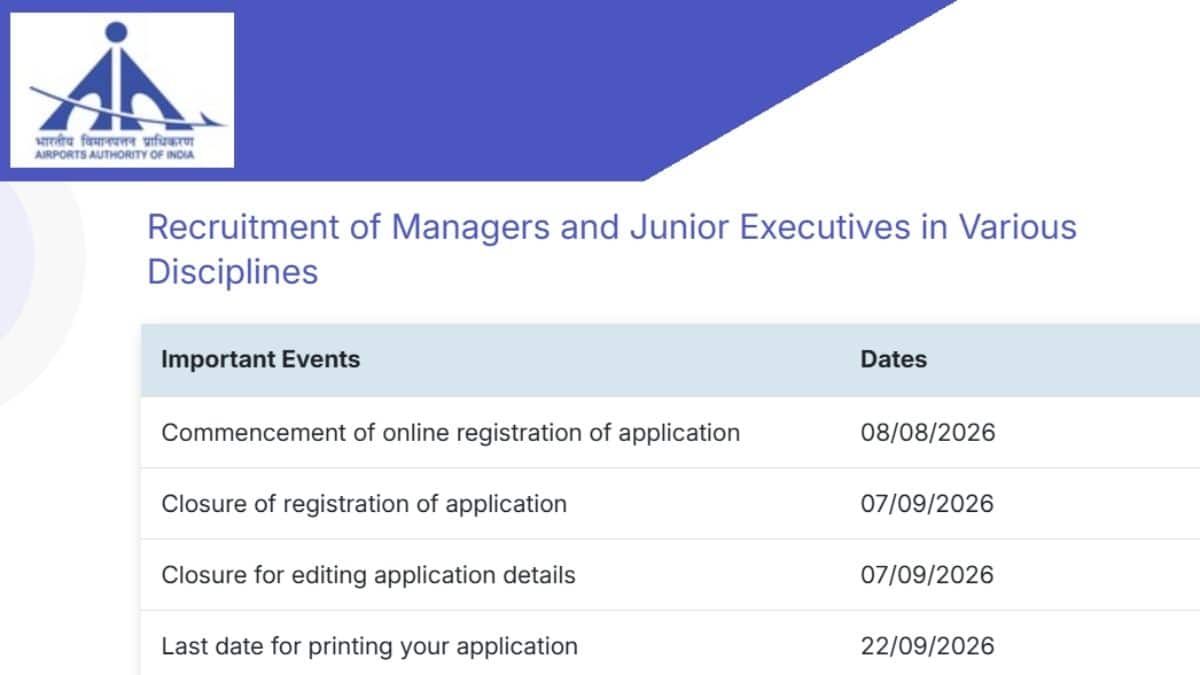 भारतीय विमानपत्तन प्राधिकरण
AIRPORTS AUTHORITY OF INDIA

Recruitment of Managers and Junior Executives in Various Disciplines

| Important Events | Dates |
|---|---|
| Commencement of online registration of application | 08/08/2026 |
| Closure of registration of application | 07/09/2026 |
| Closure for editing application details | 07/09/2026 |
| Last date for printing your application | 22/09/2026 |